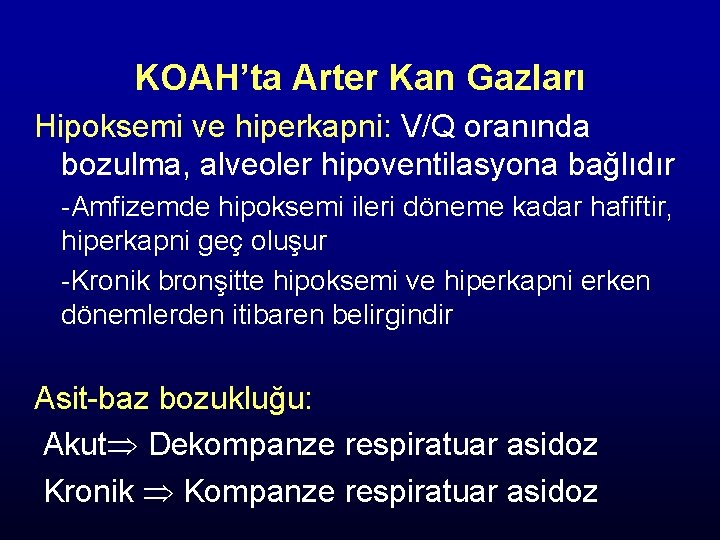 KOAH'ta Arter Kan Gazları

Hipoksemi ve hiperkapni: V/Q oranında bozulma, alveoler hipoventilasyona bağlıdır

-Amfizemde hipoksemi ileri döneme kadar hafiftir, hiperkapni geç oluşur

-Kronik bronşitte hipoksemi ve hiperkapni erken dönemlerden itibaren belirgindir

Asit-baz bozukluğu:

Akut$\Rightarrow$ Dekompanze respiratuar asidoz

Kronik $\Rightarrow$ Kompanze respiratuar asidoz